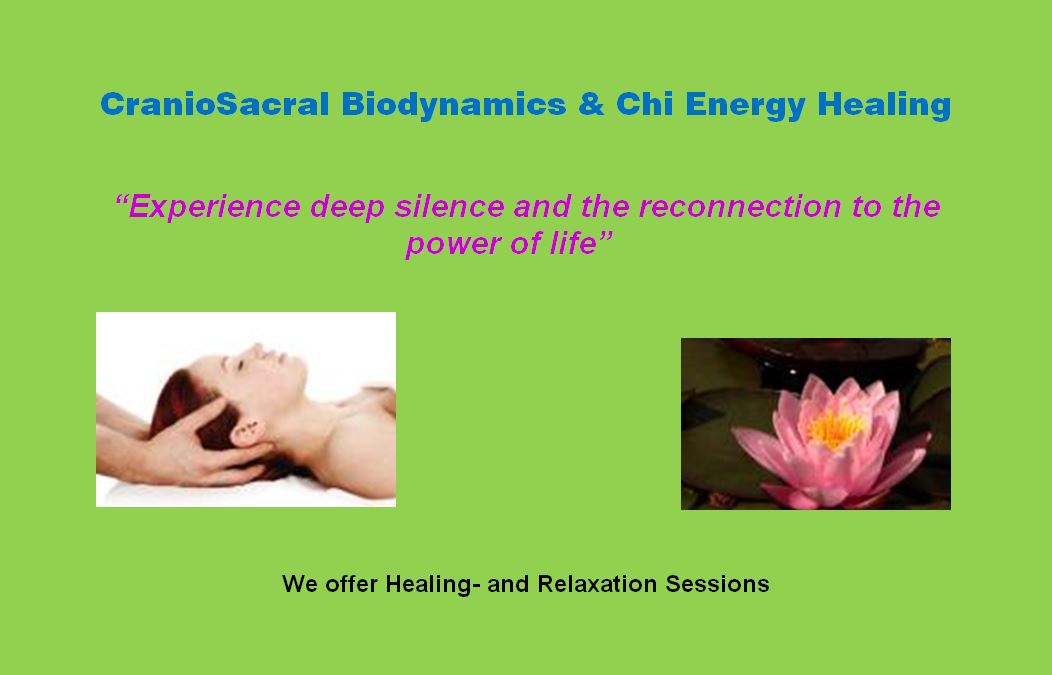 CranioSacral Biodynamics & Chi Energy Healing

“Experience deep silence and the reconnection to the power of life”

We offer Healing- and Relaxation Sessions